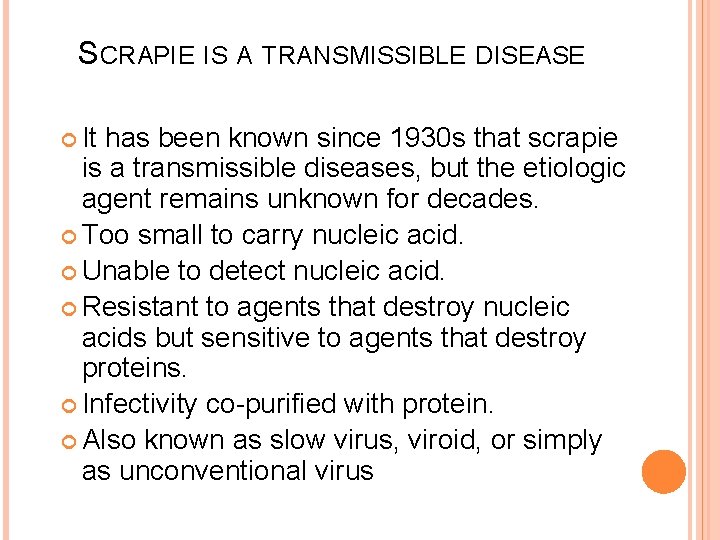 SCRAPIE IS A TRANSMISSIBLE DISEASE

It has been known since 1930s that scrapie is a transmissible diseases, but the etiologic agent remains unknown for decades.
Too small to carry nucleic acid.
Unable to detect nucleic acid.
Resistant to agents that destroy nucleic acids but sensitive to agents that destroy proteins.
Infectivity co-purified with protein.
Also known as slow virus, viroid, or simply as unconventional virus